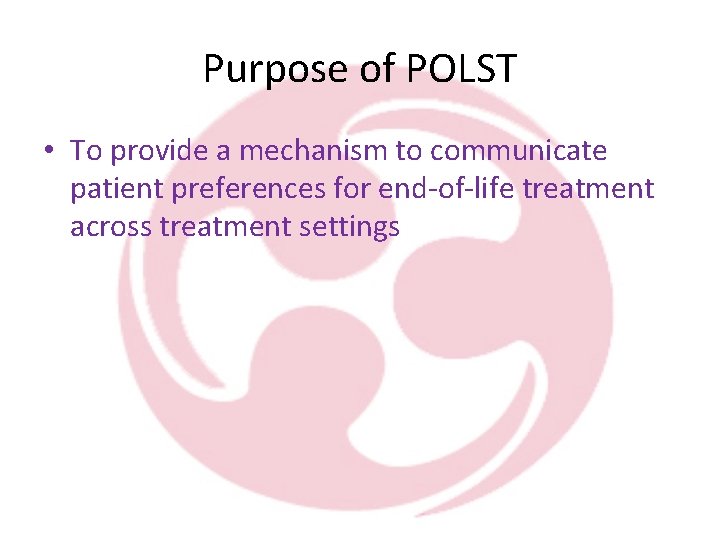 Purpose of POLST

• To provide a mechanism to communicate patient preferences for end-of-life treatment across treatment settings